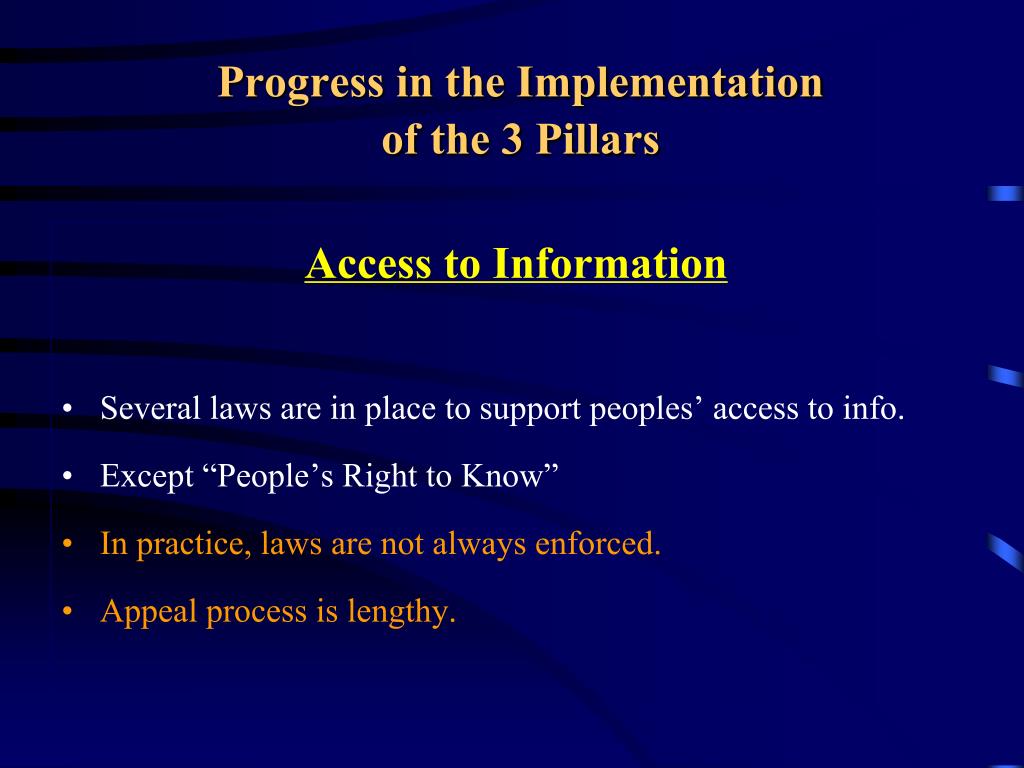 Progress in the Implementation of the 3 Pillars

Access to Information

• Several laws are in place to support peoples’ access to info.
• Except “People’s Right to Know”
• In practice, laws are not always enforced.
• Appeal process is lengthy.